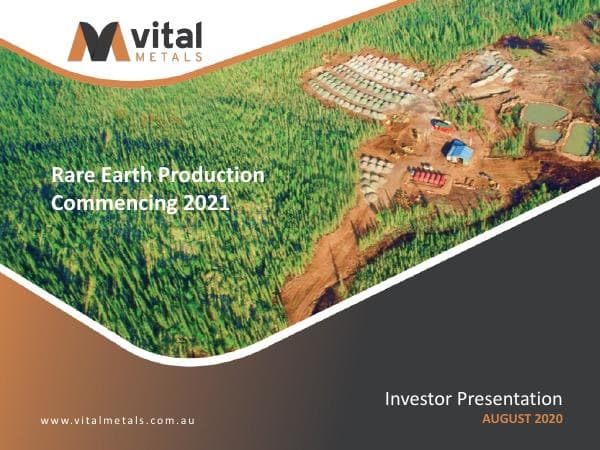 vital METALS

Rare Earth Production Commencing 2021

Investor Presentation
AUGUST 2020

www.vitalmetals.com.au